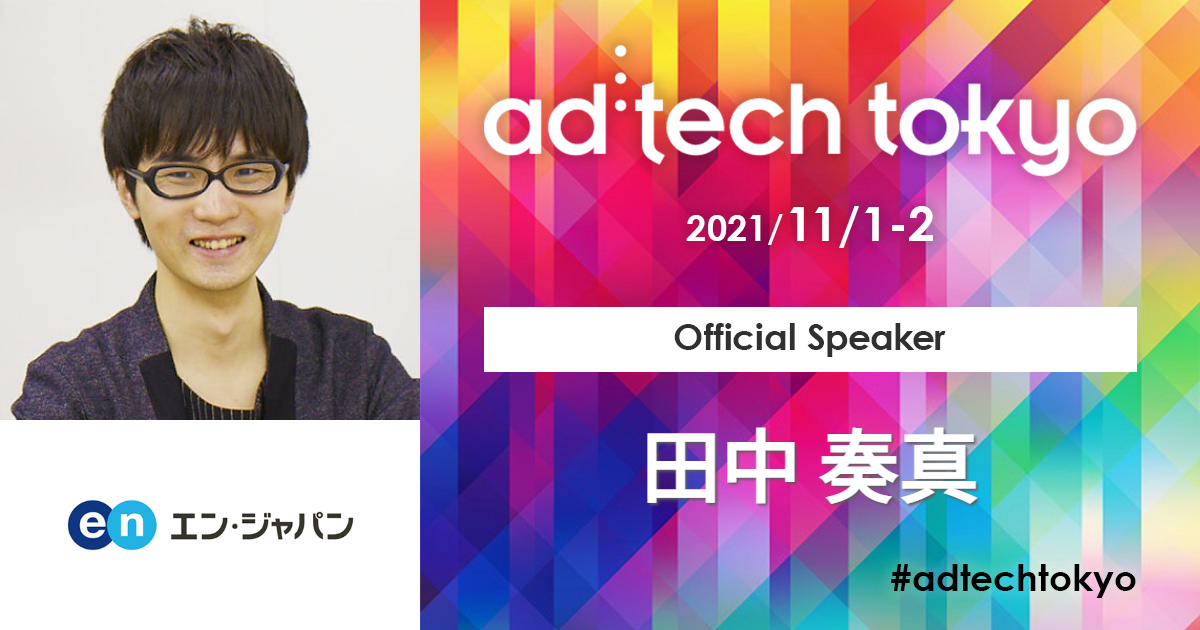 ad:tech tokyo

2021/11/1-2

Official Speaker

田中 奏真

#adtechtokyo

en エン・ジャパン